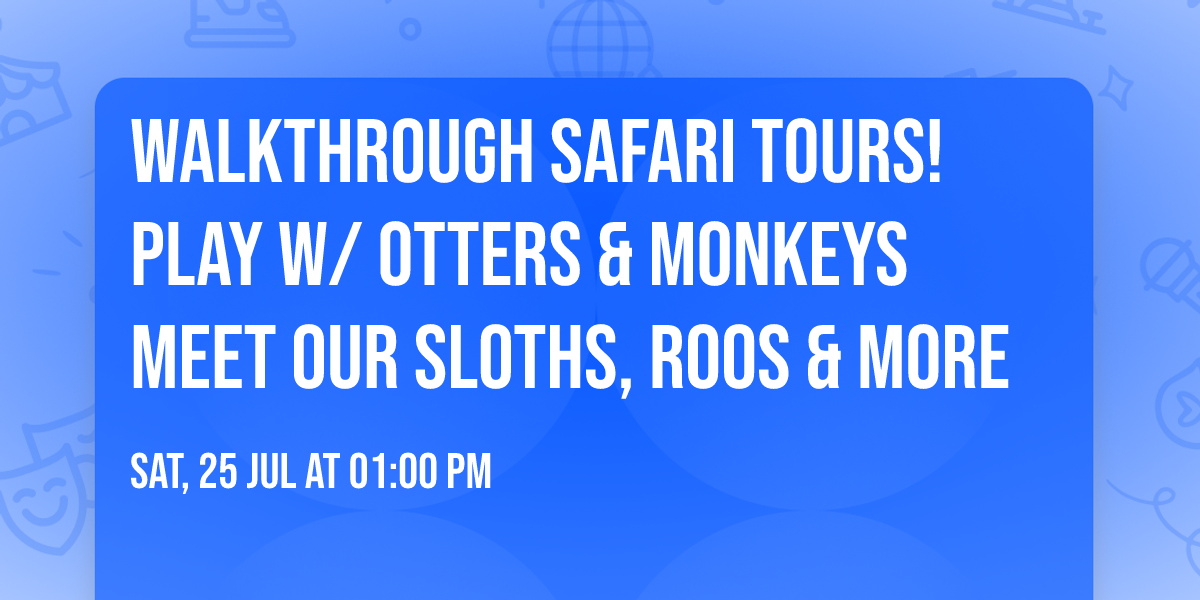 WALKTHROUGH SAFARI TOURS! PLAY W/ OTTERS & MONKEYS MEET OUR SLOTHS, ROOS & MORE

SAT, 25 JUL AT 01:00 PM